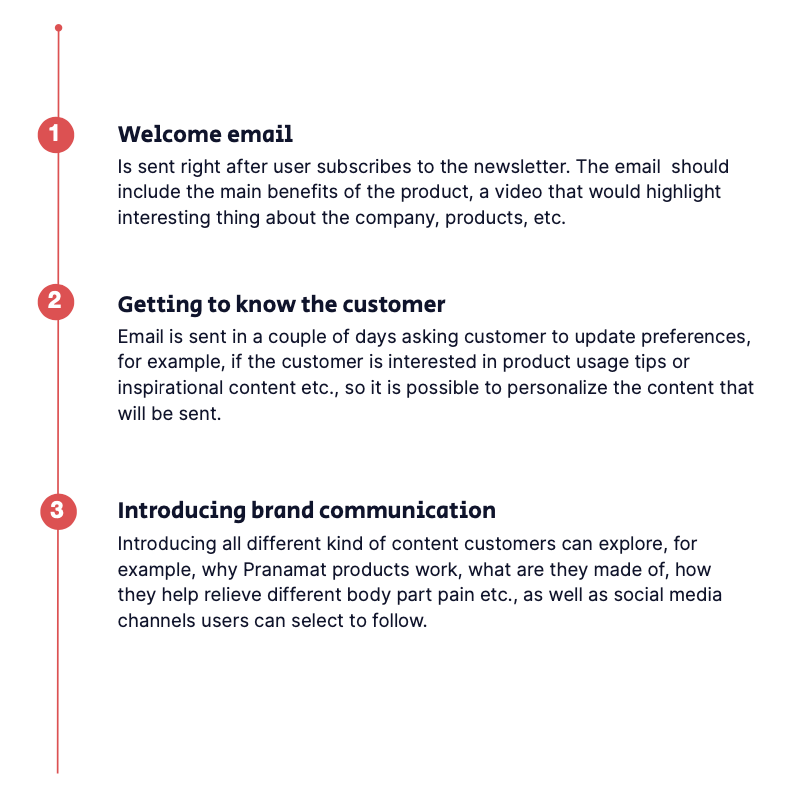 1

Welcome email

Is sent right after user subscribes to the newsletter. The email should include the main benefits of the product, a video that would highlight interesting thing about the company, products, etc.

2

Getting to know the customer

Email is sent in a couple of days asking customer to update preferences, for example, if the customer is interested in product usage tips or inspirational content etc., so it is possible to personalize the content that will be sent.

3

Introducing brand communication

Introducing all different kind of content customers can explore, for example, why Pranamat products work, what are they made of, how they help relieve different body part pain etc., as well as social media channels users can select to follow.